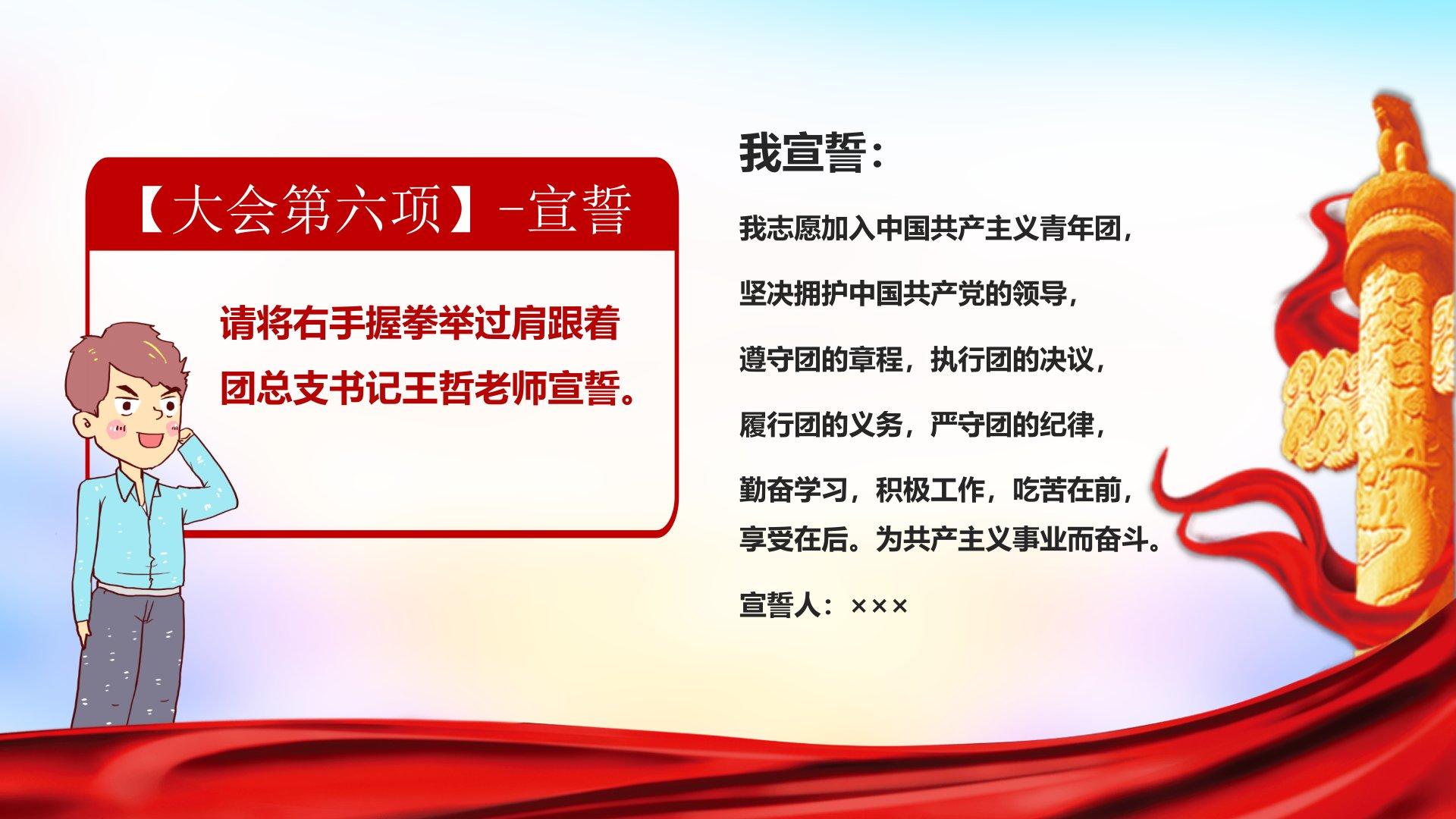 【大会第六项】-宣誓

请将右手握拳举过肩跟着团总支书记王哲老师宣誓。

我宣誓：

我志愿加入中国共产主义青年团，

坚决拥护中国共产党的领导，

遵守团的章程，执行团的决议，

履行团的义务，严守团的纪律，

勤奋学习，积极工作，吃苦在前，享受在后。为共产主义事业而奋斗。

宣誓人：×××